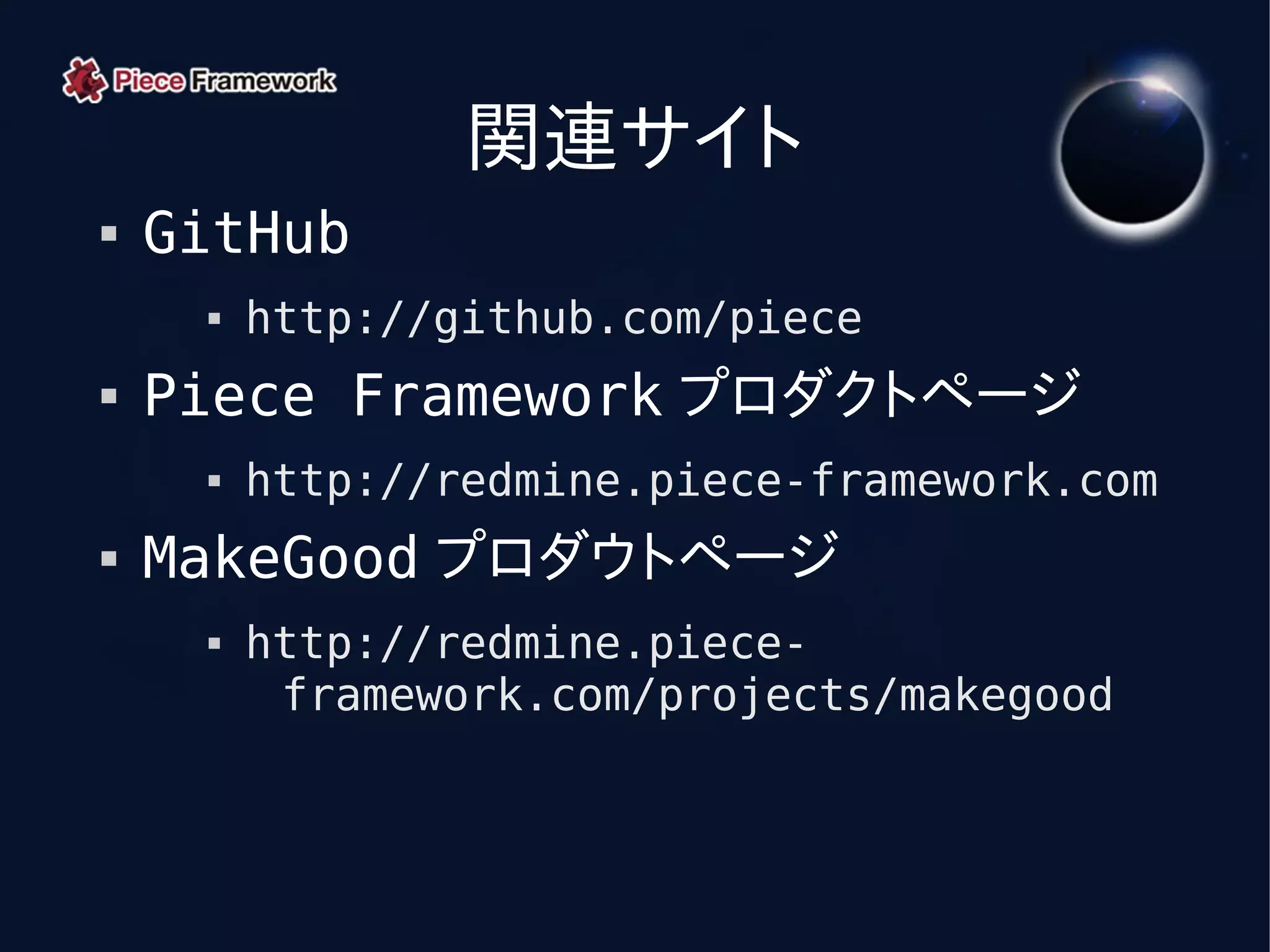 Piece Framework

関連サイト

▪ GitHub

▪ http://github.com/piece

▪ Piece Framework プロダクトページ

▪ http://redmine.piece-framework.com

▪ MakeGood プロダウトページ

▪ http://redmine.piece-framework.com/projects/makegood